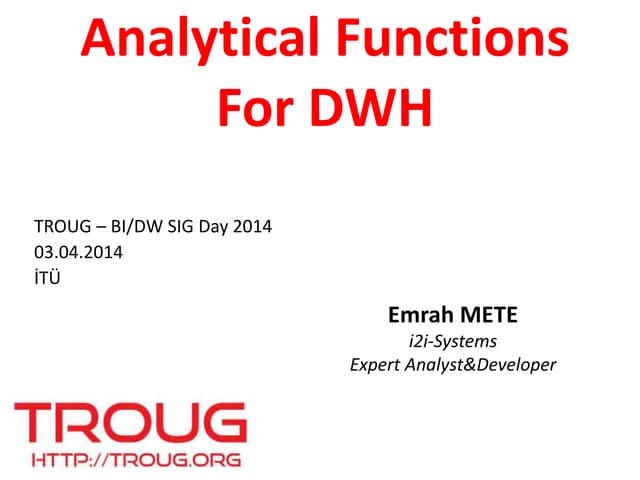 Analytical Functions For DWH

TROUG – BI/DW SIG Day 2014
03.04.2014
İTÜ

Emrah METE
i2i-Systems
Expert Analyst&Developer

TROUG
HTTP://TROUG.ORG